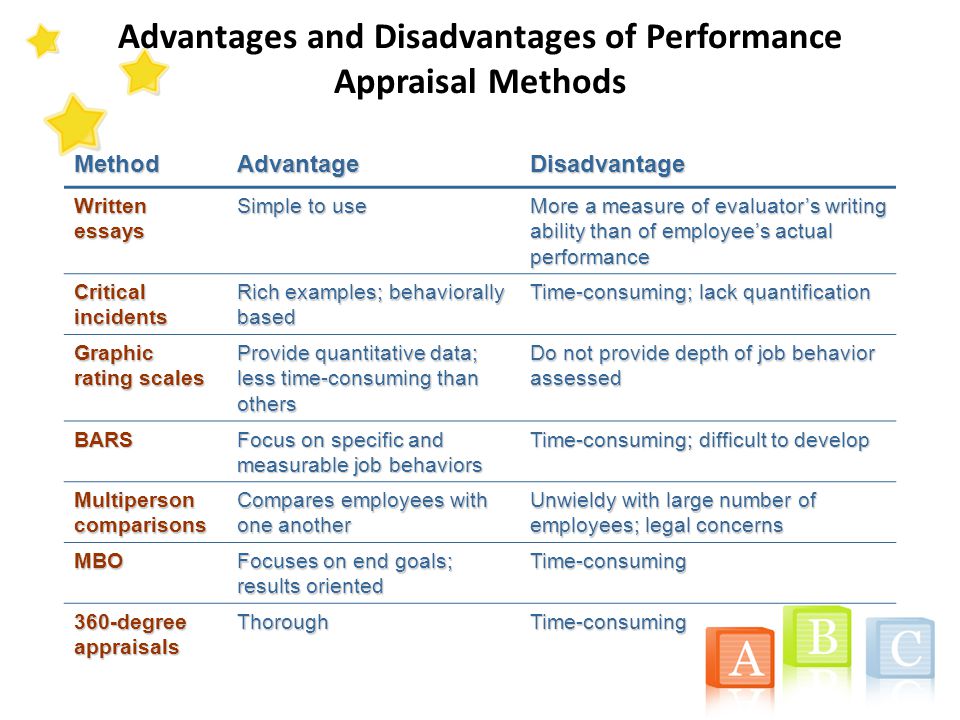 Advantages and Disadvantages of Performance Appraisal Methods

| Method | Advantage | Disadvantage |
|---|---|---|
| Written essays | Simple to use | More a measure of evaluator's writing ability than of employee's actual performance |
| Critical incidents | Rich examples; behaviorally based | Time-consuming; lack quantification |
| Graphic rating scales | Provide quantitative data; less time-consuming than others | Do not provide depth of job behavior assessed |
| BARS | Focus on specific and measurable job behaviors | Time-consuming; difficult to develop |
| Multiperson comparisons | Compares employees with one another | Unwieldy with large number of employees; legal concerns |
| MBO | Focuses on end goals; results oriented | Time-consuming |
| 360-degree appraisals | Thorough | Time-consuming |

A B C